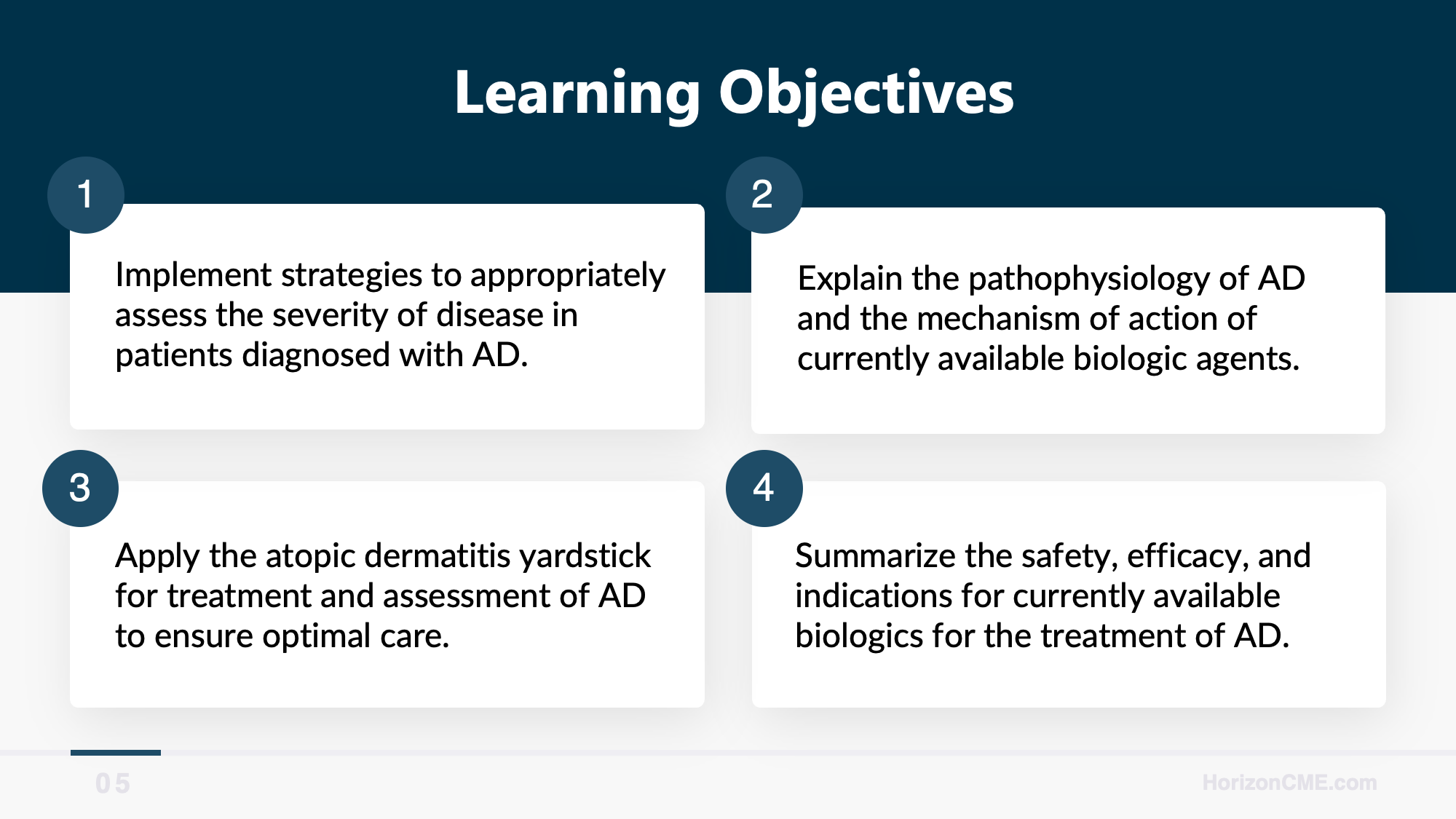 Learning Objectives

1

Implement strategies to appropriately assess the severity of disease in patients diagnosed with AD.

2

Explain the pathophysiology of AD and the mechanism of action of currently available biologic agents.

3

Apply the atopic dermatitis yardstick for treatment and assessment of AD to ensure optimal care.

4

Summarize the safety, efficacy, and indications for currently available biologics for the treatment of AD.

05

HorizonCME.com